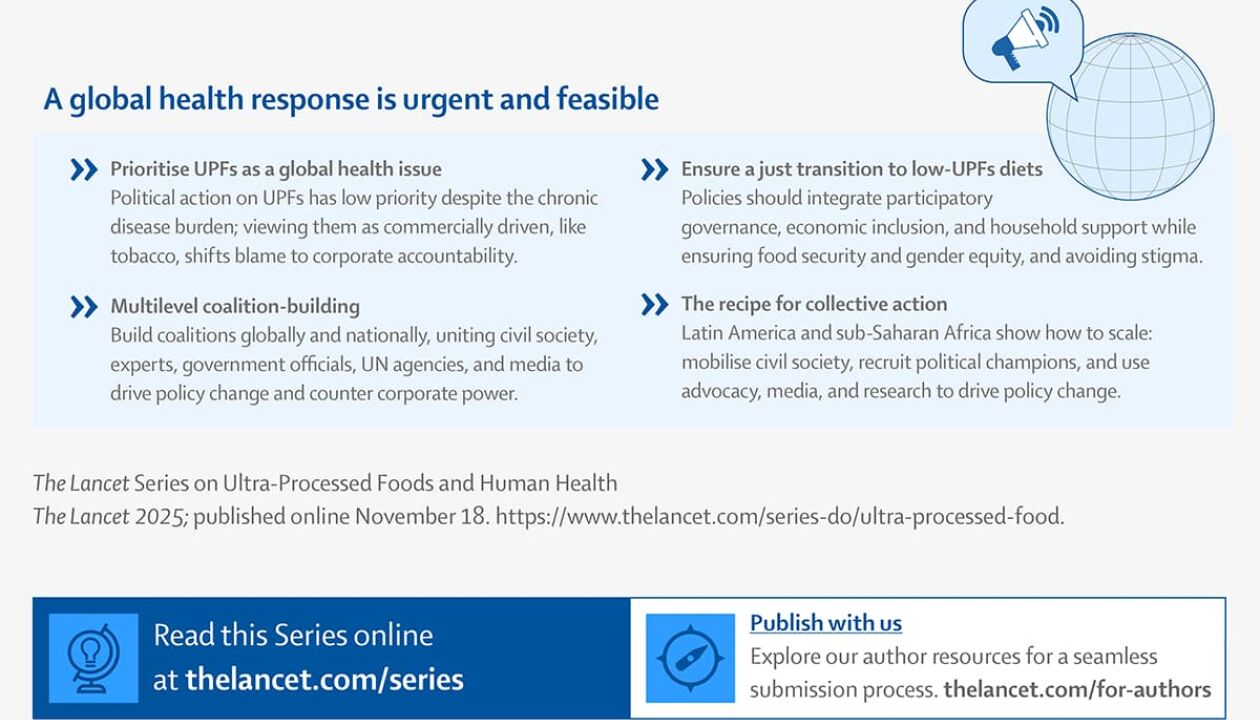 A global health response is urgent and feasible

Prioritise UPFs as a global health issue
Political action on UPFs has low priority despite the chronic disease burden; viewing them as commercially driven, like tobacco, shifts blame to corporate accountability.

Multilevel coalition-building
Build coalitions globally and nationally, uniting civil society, experts, government officials, UN agencies, and media to drive policy change and counter corporate power.

Ensure a just transition to low-UPFs diets
Policies should integrate participatory governance, economic inclusion, and household support while ensuring food security and gender equity, and avoiding stigma.

The recipe for collective action
Latin America and sub-Saharan Africa show how to scale: mobilise civil society, recruit political champions, and use advocacy, media, and research to drive policy change.

The Lancet Series on Ultra-Processed Foods and Human Health
The Lancet 2025; published online November 18. https://www.thelancet.com/series-do/ultra-processed-food.

Read this Series online at thelancet.com/series

Publish with us
Explore our author resources for a seamless submission process. thelancet.com/for-authors